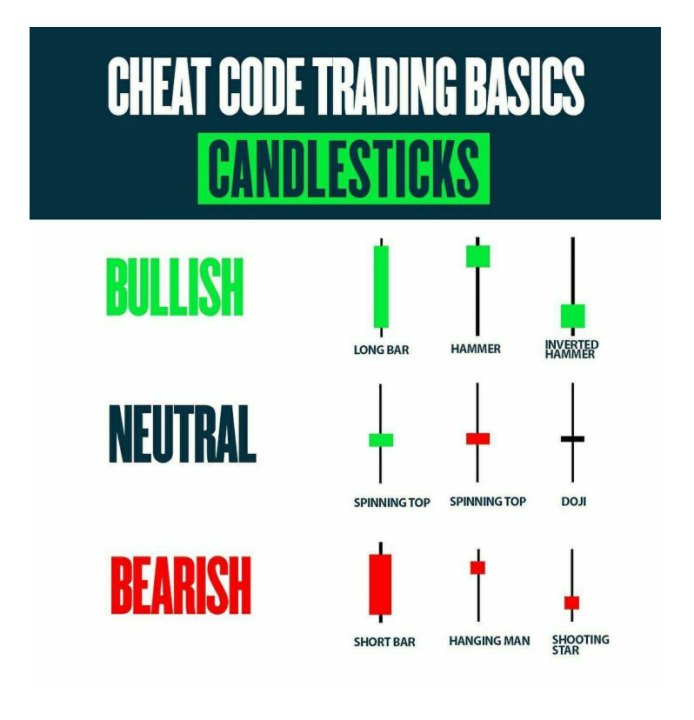 CHEAT CODE TRADING BASICS
CANDLESTICKS

BULLISH

LONG BAR
HAMMER
INVERTED HAMMER

NEUTRAL

SPINNING TOP
SPINNING TOP
DOJI

BEARISH

SHORT BAR
HANGING MAN
SHOOTING STAR